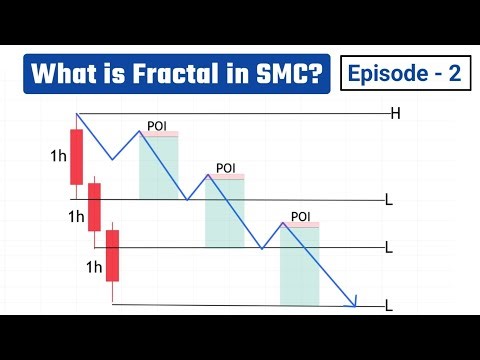 What is Fractal in SMC?

Episode - 2

H

POI

1h

POI

L

1h

POI

L

1h

L